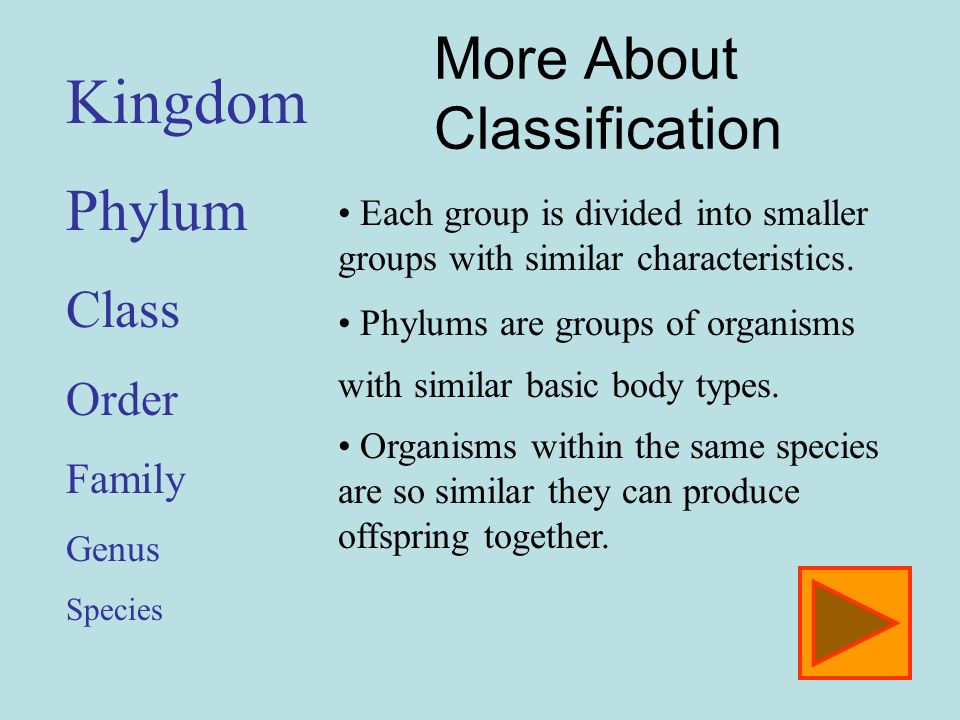 More About Classification

Kingdom

Phylum

Class

Order

Family

Genus

Species

• Each group is divided into smaller groups with similar characteristics.

• Phylums are groups of organisms with similar basic body types.

• Organisms within the same species are so similar they can produce offspring together.